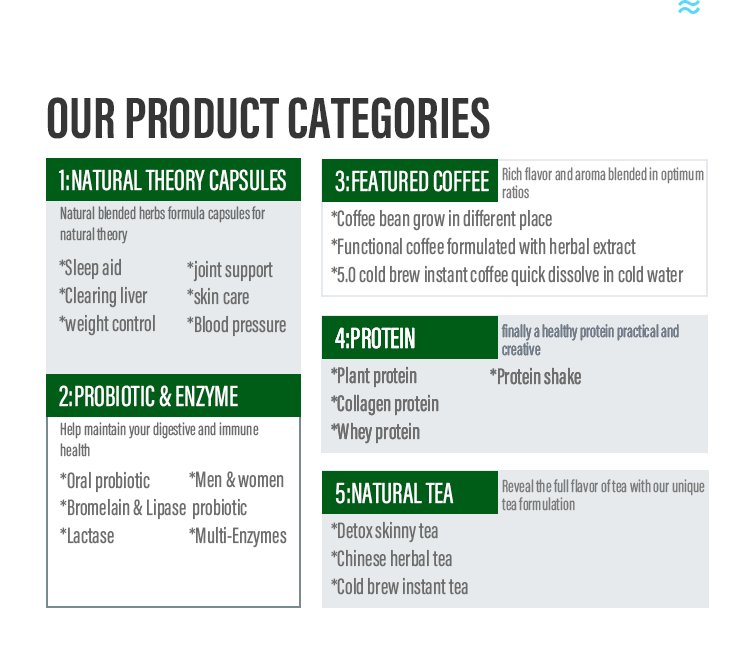 OUR PRODUCT CATEGORIES

1:NATURAL THEORY CAPSULES

Natural blended herbs formula capsules for natural theory

*Sleep aid
*Clearing liver
*weight control

*joint support
*skin care
*Blood pressure

2:PROBIOTIC & ENZYME

Help maintain your digestive and immune health

*Oral probiotic
*Bromelain & Lipase
*Lactase

*Men & women probiotic
*Multi-Enzymes

3:FEATURED COFFEE

Rich flavor and aroma blended in optimum ratios

*Coffee bean grow in different place
*Functional coffee formulated with herbal extract
*5.0 cold brew instant coffee quick dissolve in cold water

4:PROTEIN

finally a healthy protein practical and creative

*Plant protein
*Collagen protein
*Whey protein

*Protein shake

5:NATURAL TEA

Reveal the full flavor of tea with our unique tea formulation

*Detox skinny tea
*Chinese herbal tea
*Cold brew instant tea